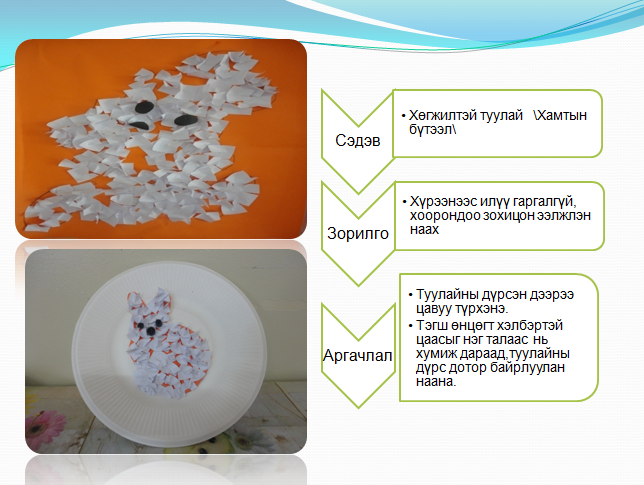 Сэдэв

• Хөгжилтэй туулай \Хамтын бүтээл\

Зорилго

• Хүрээнээс илүү гаргалгүй, хоорондоо зохицон ээлжлэн наах

Аргачлал

• Туулайны дүрсэн дээрээ цавуу түрхэнэ.
• Тэгш өнцөгт хэлбэртэй цаасыг нэг талаас нь хумиж дараад,туулайны дүрс дотор байрлуулан наана.